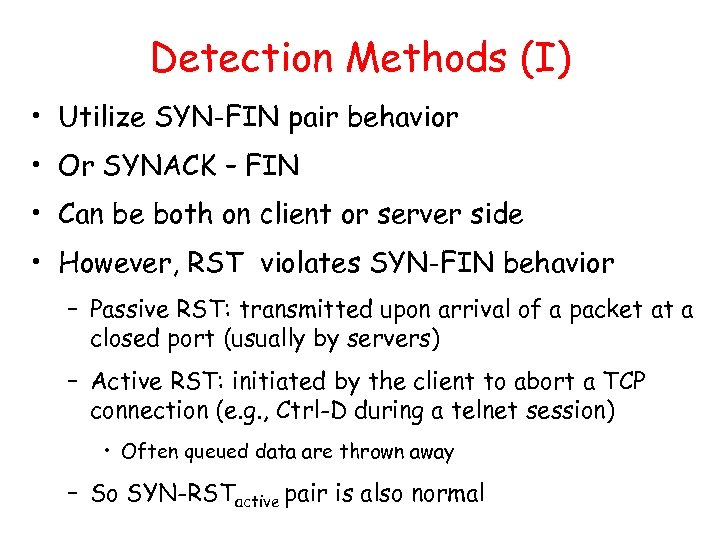 Detection Methods (I)

• Utilize SYN-FIN pair behavior
• Or SYNACK – FIN
• Can be both on client or server side
• However, RST violates SYN-FIN behavior
– Passive RST: transmitted upon arrival of a packet at a closed port (usually by servers)
– Active RST: initiated by the client to abort a TCP connection (e.g., Ctrl-D during a telnet session)
• Often queued data are thrown away
– So SYN-RST$_{active}$ pair is also normal